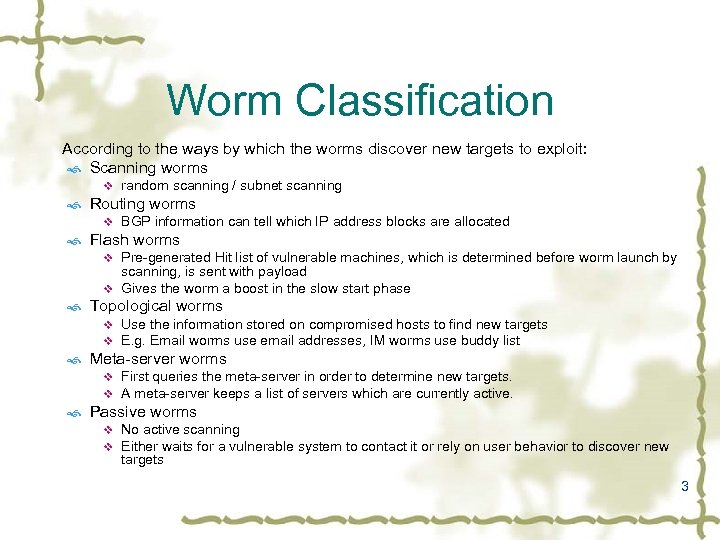 Worm Classification

According to the ways by which the worms discover new targets to exploit:

Scanning worms

random scanning / subnet scanning

Routing worms

BGP information can tell which IP address blocks are allocated

Flash worms

Pre-generated Hit list of vulnerable machines, which is determined before worm launch by scanning, is sent with payload

Gives the worm a boost in the slow start phase

Topological worms

Use the information stored on compromised hosts to find new targets

E.g. Email worms use email addresses, IM worms use buddy list

Meta-server worms

First queries the meta-server in order to determine new targets.

A meta-server keeps a list of servers which are currently active.

Passive worms

No active scanning

Either waits for a vulnerable system to contact it or rely on user behavior to discover new targets

3